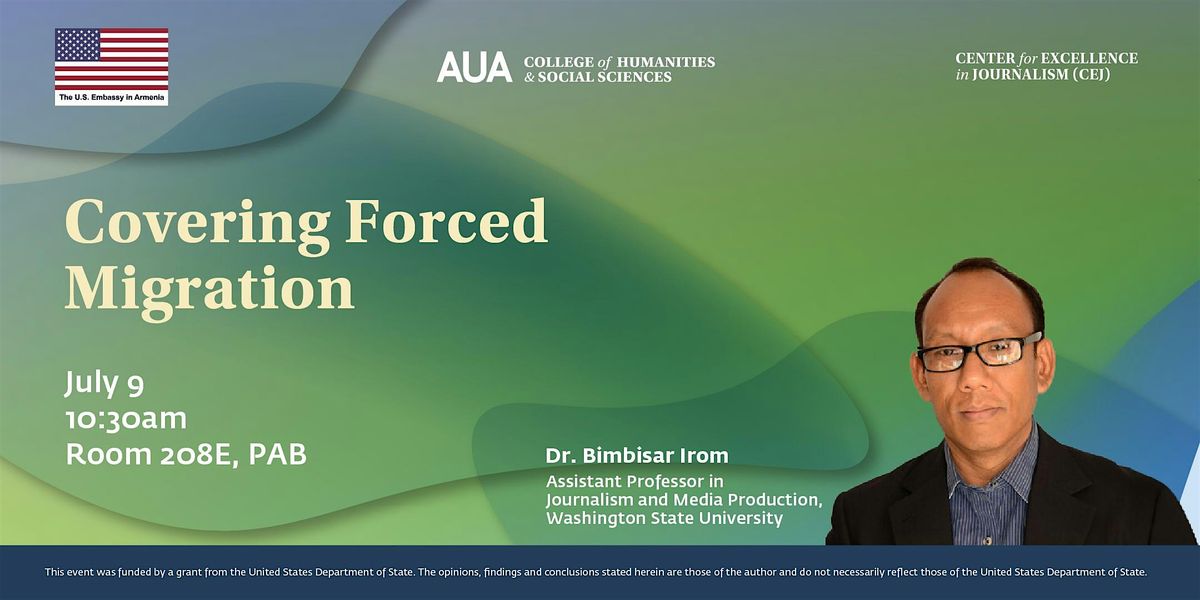 The U.S. Embassy in Armenia

AUA COLLEGE of HUMANITIES & SOCIAL SCIENCES

CENTER for EXCELLENCE in JOURNALISM (CEJ)

Covering Forced Migration

July 9
10:30am
Room 208E, PAB

Dr. Bimbisar Irom
Assistant Professor in Journalism and Media Production, Washington State University

This event was funded by a grant from the United States Department of State. The opinions, findings and conclusions stated herein are those of the author and do not necessarily reflect those of the United States Department of State.